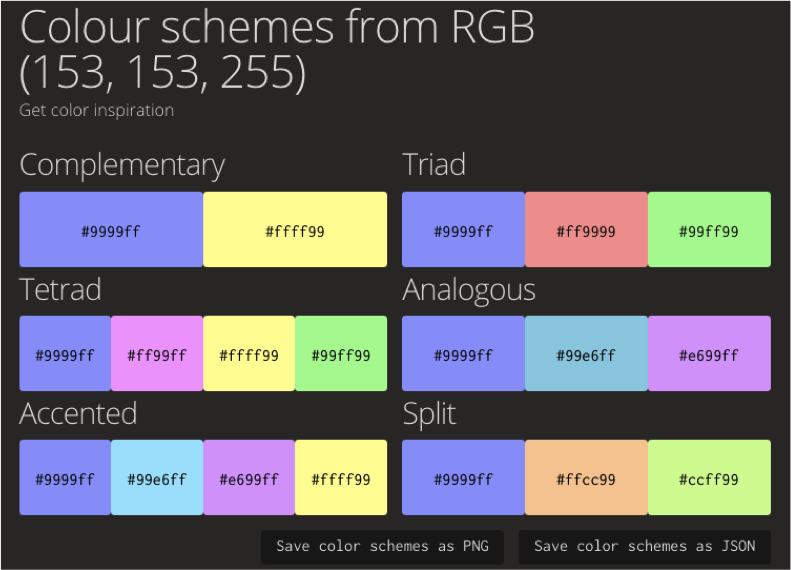 Colour schemes from RGB (153, 153, 255)

Get color inspiration

Complementary

#9999ff #ffff99

Tetrad

#9999ff #ff99ff #ffff99 #99ff99

Accented

#9999ff #99e6ff #e699ff #ffff99

Triad

#9999ff #ff9999 #99ff99

Analogous

#9999ff #99e6ff #e699ff

Split

#9999ff #ffcc99 #ccff99

Save color schemes as PNG

Save color schemes as JSON